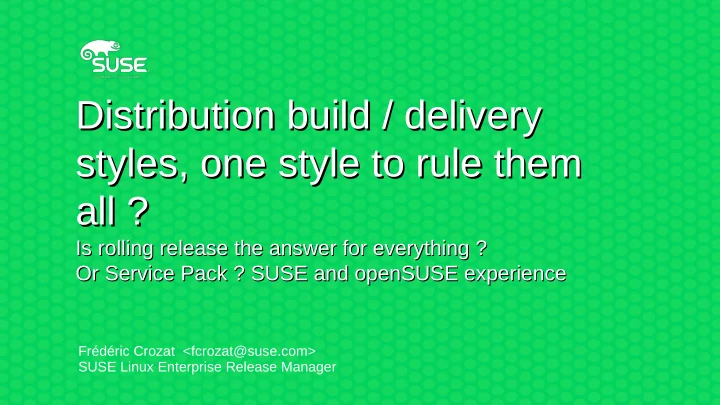 SUSE

Distribution build / delivery styles, one style to rule them all ?

Is rolling release the answer for everything ?
Or Service Pack ? SUSE and openSUSE experience

Frédéric Crozat <fcrozat@suse.com>
SUSE Linux Enterprise Release Manager